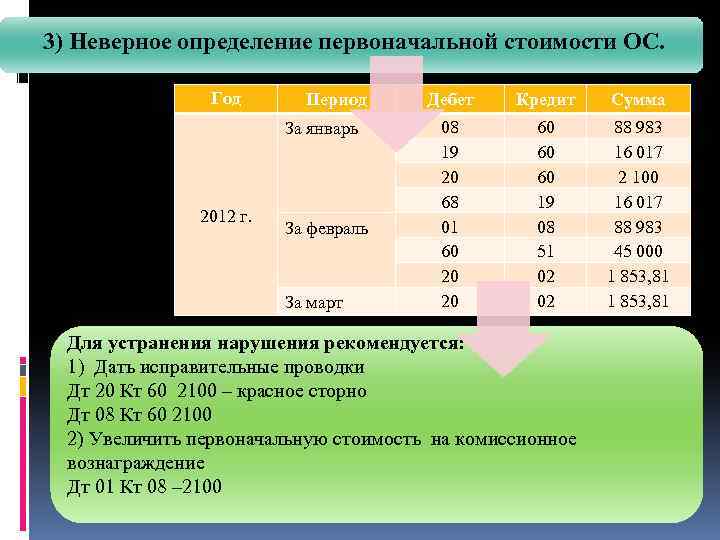 3) Неверное определение первоначальной стоимости ОС.

| Год | Период | Дебет | Кредит | Сумма |
|---|---|---|---|---|
| 2012 г. | За январь | 08 | 60 | 88 983 |
| | | 19 | 60 | 16 017 |
| | | 20 | 60 | 2 100 |
| | | 68 | 19 | 16 017 |
| | За февраль | 01 | 08 | 88 983 |
| | | 60 | 51 | 45 000 |
| | | 20 | 02 | 1 853,81 |
| | За март | 20 | 02 | 1 853,81 |

Для устранения нарушения рекомендуется:
1) Дать исправительные проводки
Дт 20 Кт 60 2100 – красное сторно
Дт 08 Кт 60 2100
2) Увеличить первоначальную стоимость на комиссионное вознаграждение
Дт 01 Кт 08 –2100